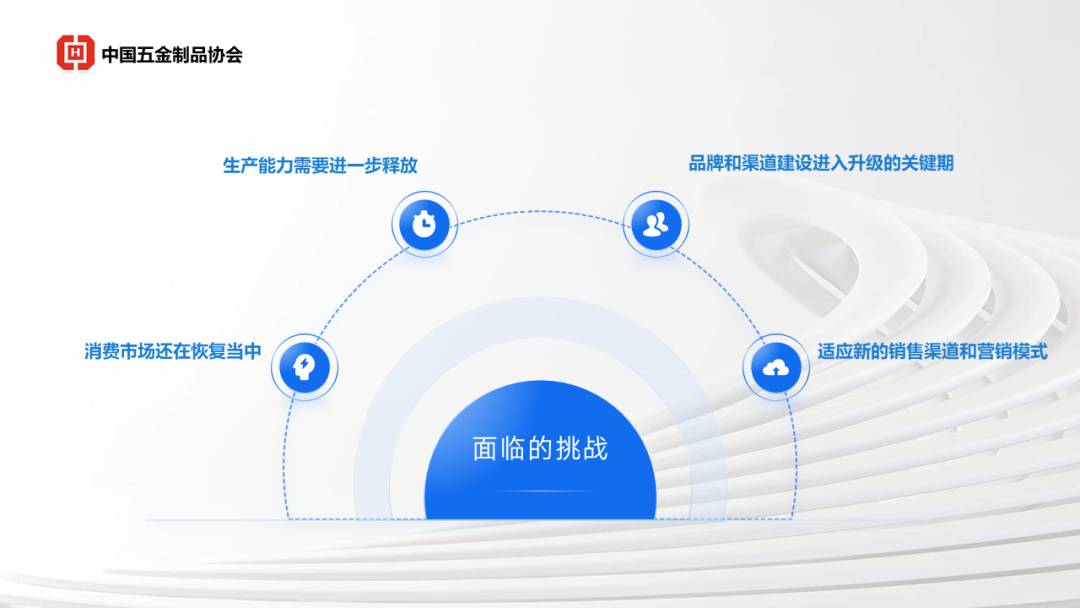 中国五金制品协会

生产能力需要进一步释放

品牌和渠道建设进入升级的关键期

消费市场还在恢复当中

适应新的销售渠道和营销模式

面临的挑战